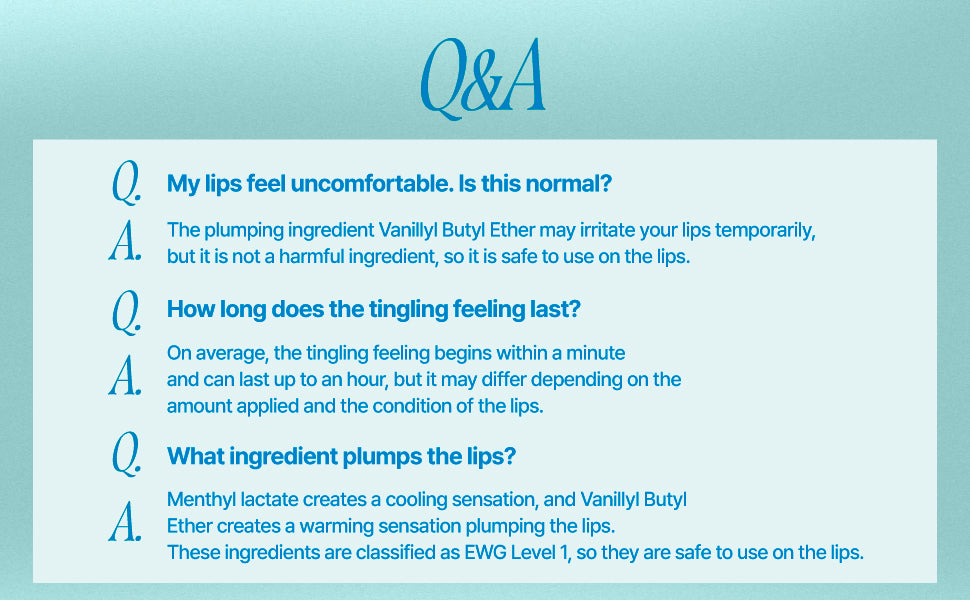 Q&A

Q. My lips feel uncomfortable. Is this normal?

A. The plumping ingredient Vanillyl Butyl Ether may irritate your lips temporarily, but it is not a harmful ingredient, so it is safe to use on the lips.

Q. How long does the tingling feeling last?

A. On average, the tingling feeling begins within a minute and can last up to an hour, but it may differ depending on the amount applied and the condition of the lips.

Q. What ingredient plumps the lips?

A. Menthyl lactate creates a cooling sensation, and Vanillyl Butyl Ether creates a warming sensation plumping the lips. These ingredients are classified as EWG Level 1, so they are safe to use on the lips.